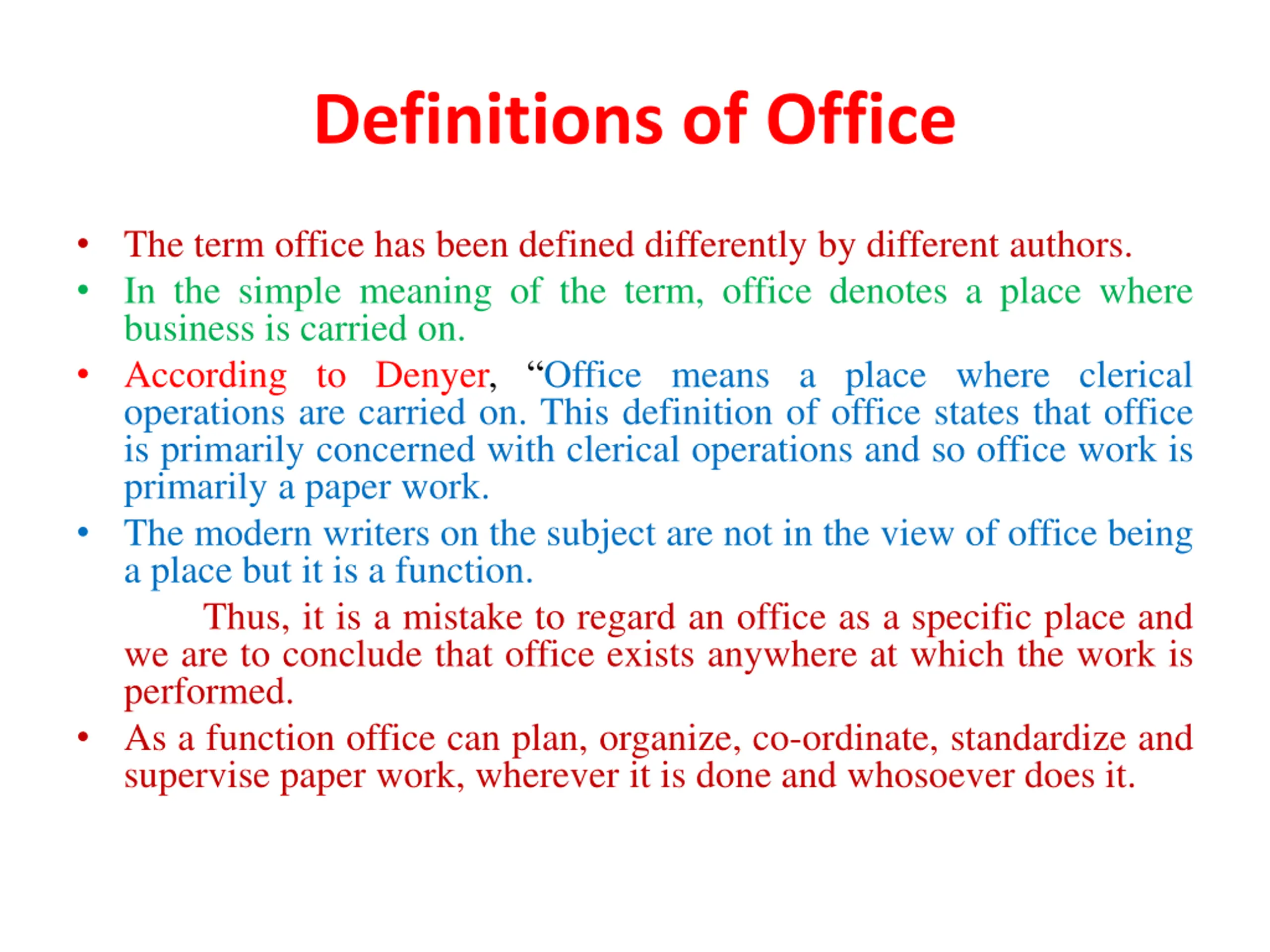 Definitions of Office

• The term office has been defined differently by different authors.

• In the simple meaning of the term, office denotes a place where business is carried on.

• According to Denyer, “Office means a place where clerical operations are carried on. This definition of office states that office is primarily concerned with clerical operations and so office work is primarily a paper work.

• The modern writers on the subject are not in the view of office being a place but it is a function.

Thus, it is a mistake to regard an office as a specific place and we are to conclude that office exists anywhere at which the work is performed.

• As a function office can plan, organize, co-ordinate, standardize and supervise paper work, wherever it is done and whosoever does it.